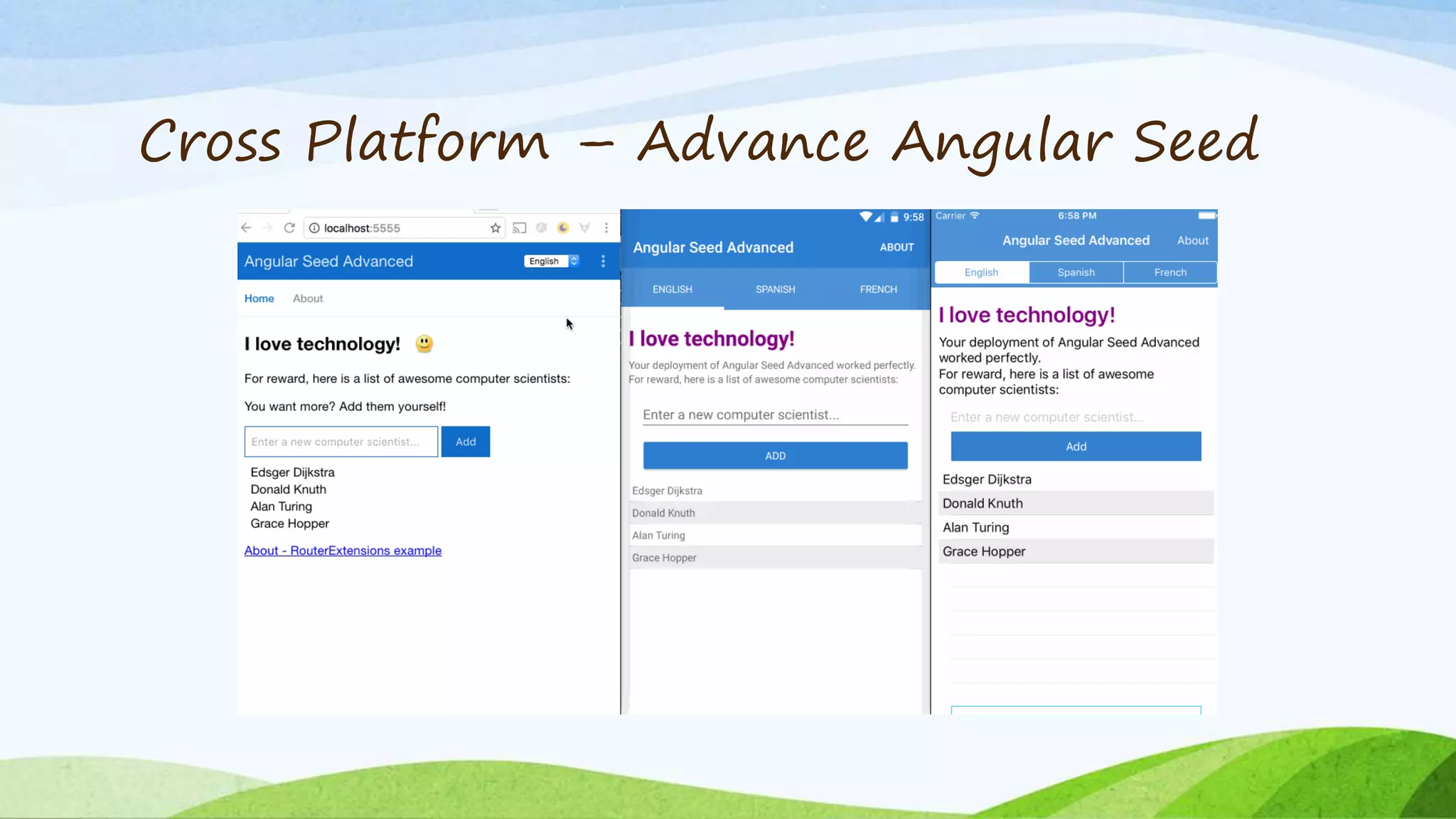 Cross Platform – Advance Angular Seed

localhost:5555

Angular Seed Advanced English

Home About

I love technology!

For reward, here is a list of awesome computer scientists:

You want more? Add them yourself!

Enter a new computer scientist... Add

Edsger Dijkstra
Donald Knuth
Alan Turing
Grace Hopper

About - RouterExtensions example

9:58

Angular Seed Advanced ABOUT

ENGLISH SPANISH FRENCH

I love technology!

Your deployment of Angular Seed Advanced worked perfectly. For reward, here is a list of awesome computer scientists:

Enter a new computer scientist...

ADD

Edsger Dijkstra
Donald Knuth
Alan Turing
Grace Hopper

Carrier 6:58 PM

Angular Seed Advanced About

English Spanish French

I love technology!

Your deployment of Angular Seed Advanced worked perfectly.
For reward, here is a list of awesome computer scientists:

Enter a new computer scientist...

Add

Edsger Dijkstra
Donald Knuth
Alan Turing
Grace Hopper